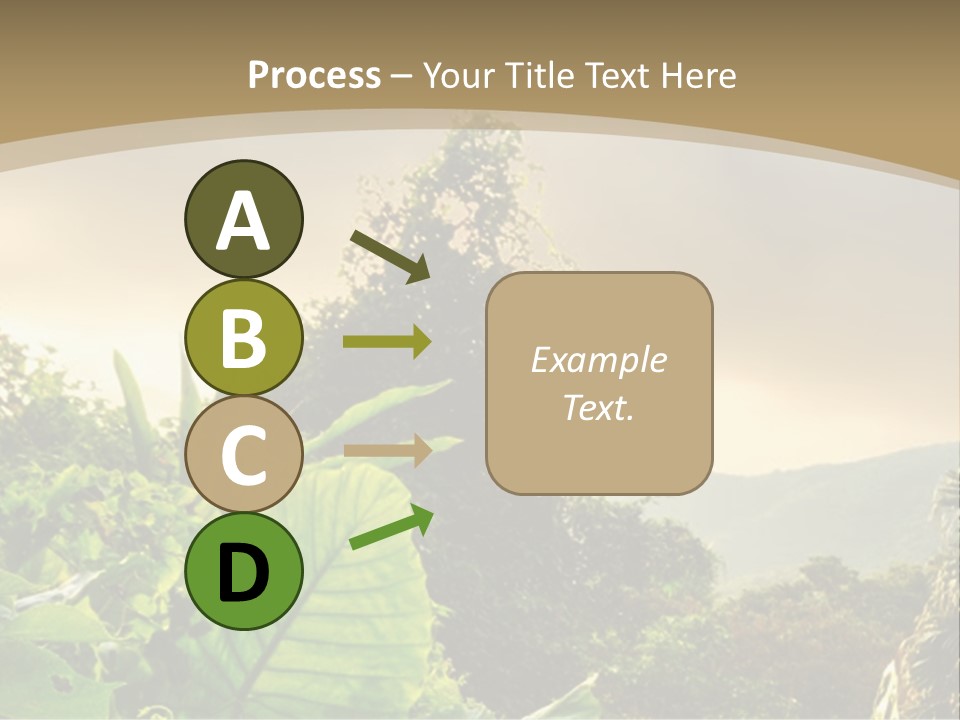 Process – Your Title Text Here

A

B

C

D

Example Text.